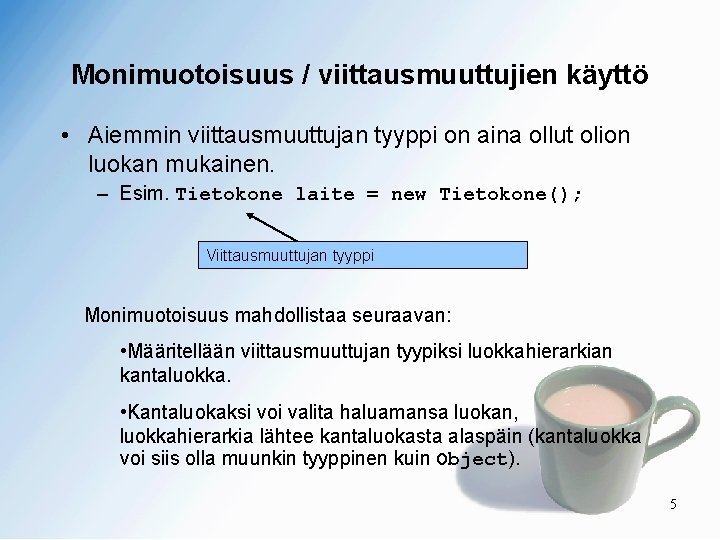 Monimuotoisuus / viittausmuuttujien käyttö

• Aiemmin viittausmuuttujan tyyppi on aina ollut olion luokan mukainen.

– Esim. Tietokone laite = new Tietokone();

Viittausmuuttujan tyyppi

Monimuotoisuus mahdollistaa seuraavan:

•Määritellään viittausmuuttujan tyypiksi luokkahierarkian kantaluokka.

•Kantaluokaksi voi valita haluamansa luokan, luokkahierarkia lähtee kantaluokasta alaspäin (kantaluokka voi siis olla muunkin tyyppinen kuin Object).

5